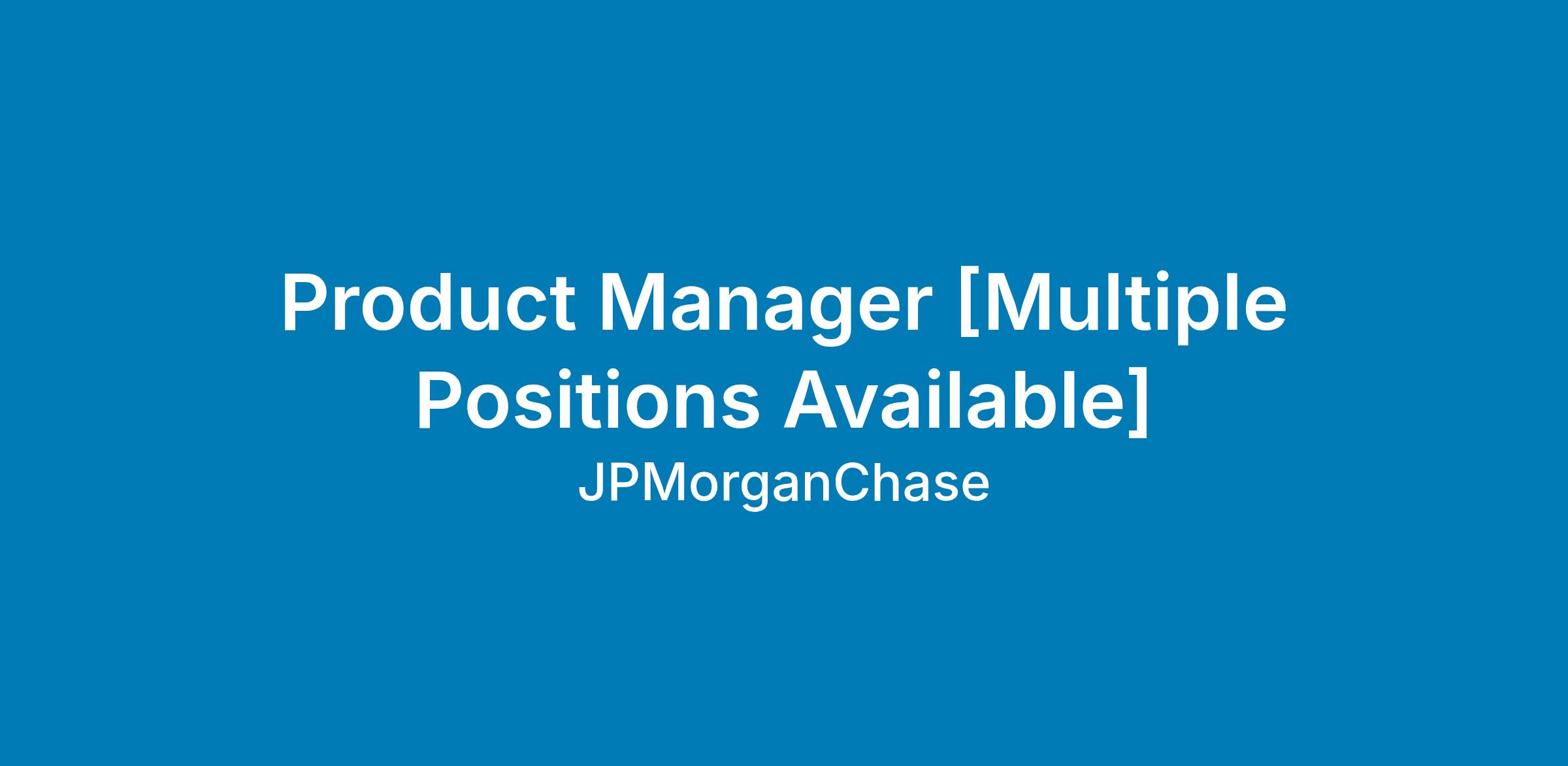 Product Manager [Multiple Positions Available]

JPMorganChase